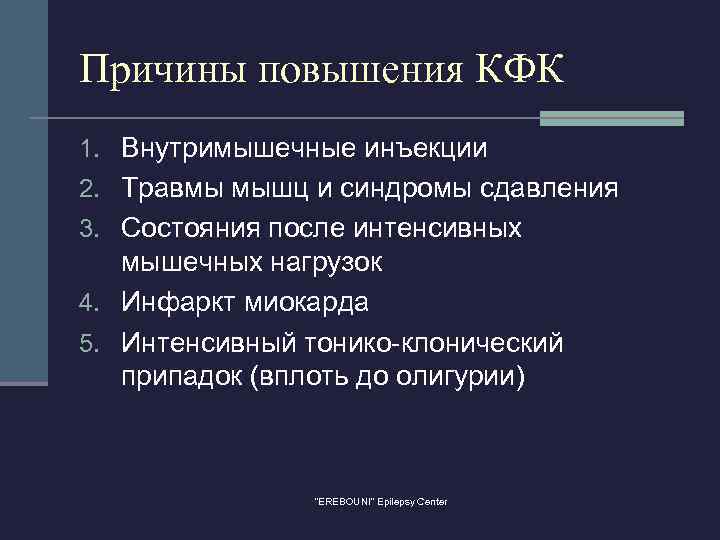 Причины повышения КФК

1. Внутримышечные инъекции
2. Травмы мышц и синдромы сдавления
3. Состояния после интенсивных мышечных нагрузок
4. Инфаркт миокарда
5. Интенсивный тонико-клонический припадок (вплоть до олигурии)

"EREBOUNI" Epilepsy Center